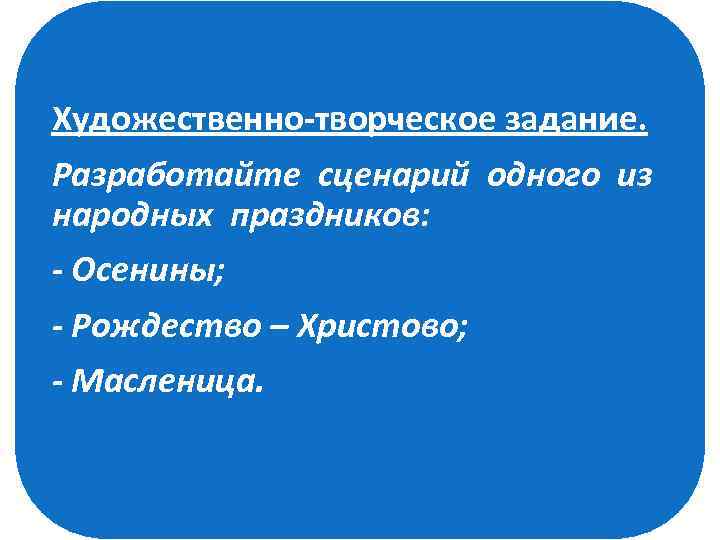 Художественно-творческое задание.

Разработайте сценарий одного из народных праздников:

- Осенины;

- Рождество – Христово;

- Масленица.